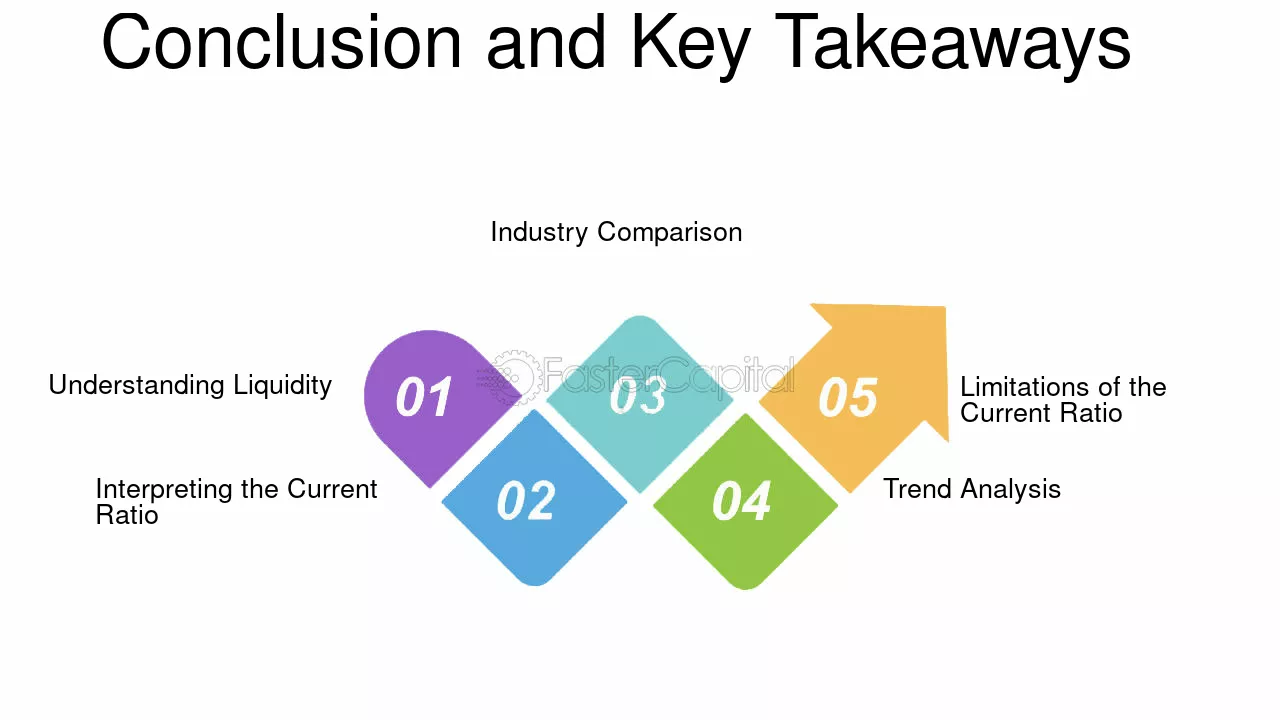 Conclusion and Key Takeaways

Industry Comparison

Understanding Liquidity

01

03

05

Limitations of the Current Ratio

Interpreting the Current Ratio

02

04

Trend Analysis

FasterCapital